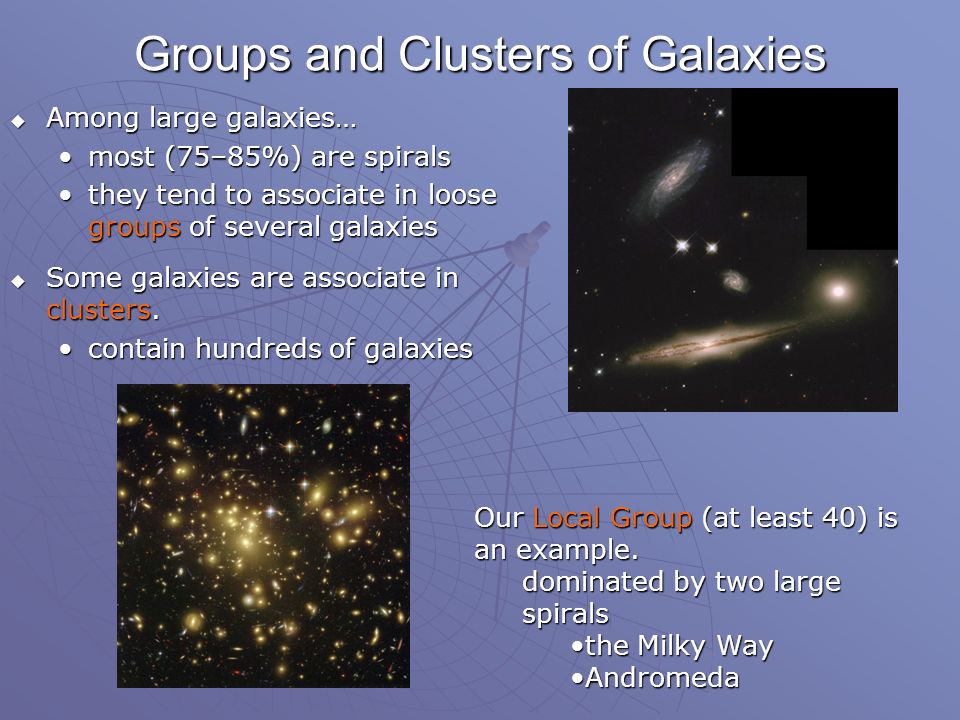 Groups and Clusters of Galaxies

◆ Among large galaxies…

• most (75–85%) are spirals

• they tend to associate in loose groups of several galaxies

◆ Some galaxies are associate in clusters.

• contain hundreds of galaxies

Our Local Group (at least 40) is an example.

dominated by two large spirals

•the Milky Way

•Andromeda